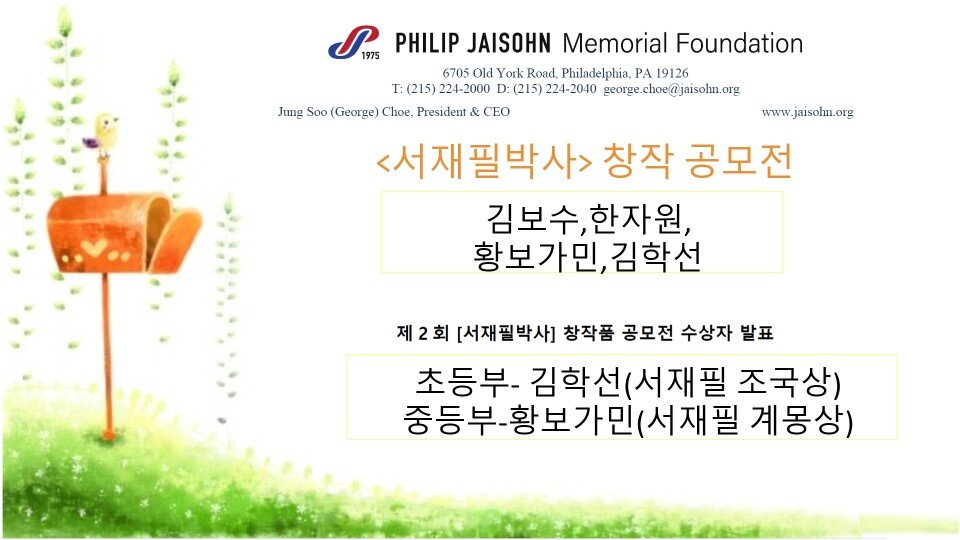 1975 PHILIP JAISOHN Memorial Foundation
6705 Old York Road, Philadelphia, PA 19126
T: (215) 224-2000 D: (215) 224-2040 george.choe@jaisohn.org
Jung Soo (George) Choe, President & CEO
www.jaisohn.org

<서재필박사> 창작 공모전

김보수,한자원,
황보가민,김학선

제 2 회 [서재필박사] 창작품 공모전 수상자 발표

초등부- 김학선(서재필 조국상)
중등부-황보가민(서재필 계몽상)